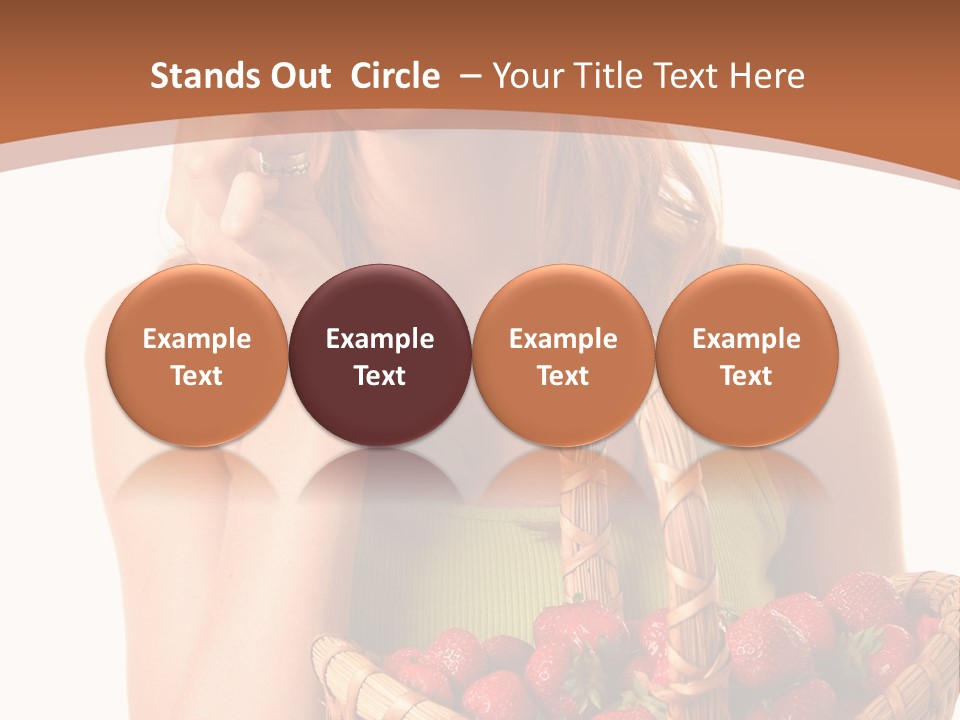 Stands Out Circle – Your Title Text Here

Example Text

Example Text

Example Text

Example Text